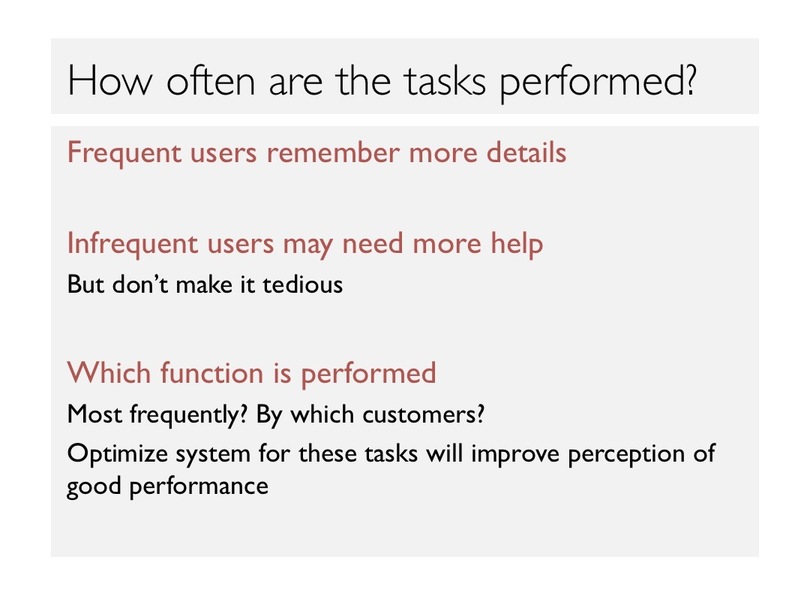 How often are the tasks performed?

Frequent users remember more details

Infrequent users may need more help

But don't make it tedious

Which function is performed

Most frequently? By which customers?

Optimize system for these tasks will improve perception of good performance